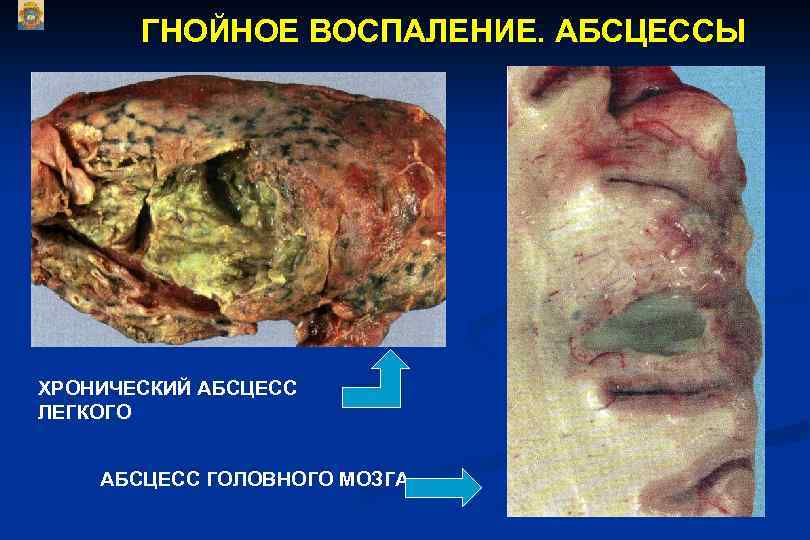 ГНОЙНОЕ ВОСПАЛЕНИЕ. АБСЦЕССЫ

ХРОНИЧЕСКИЙ АБСЦЕСС ЛЕГКОГО

АБСЦЕСС ГОЛОВНОГО МОЗГА